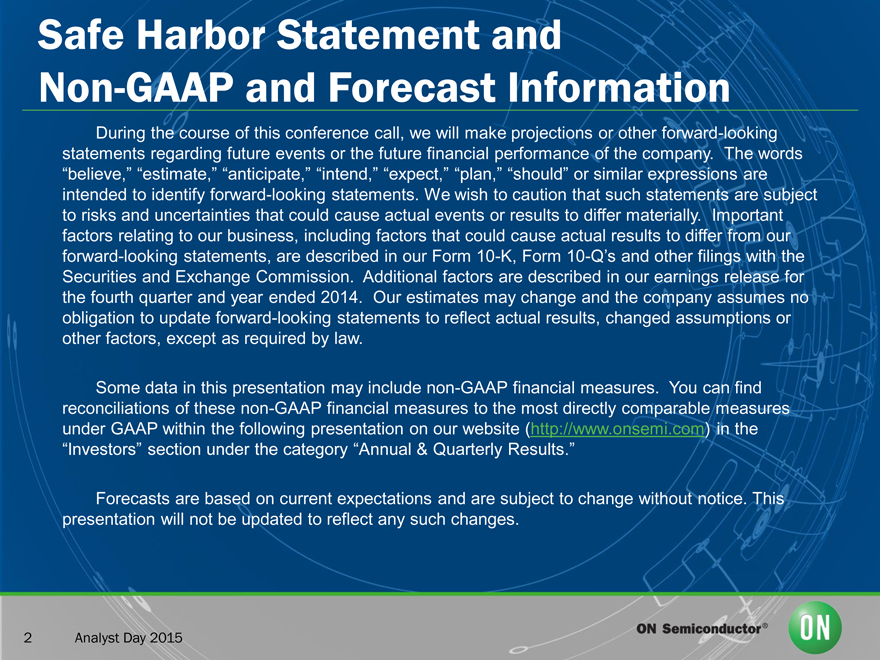 Safe Harbor Statement and Non-GAAP and Forecast Information

During the course of this conference call, we will make projections or other forward-looking statements regarding future events or the future financial performance of the company. The words “believe,” “estimate,” “anticipate,” “intend,” “expect,” “plan,” “should” or similar expressions are intended to identify forward-looking statements. We wish to caution that such statements are subject to risks and uncertainties that could cause actual events or results to differ materially. Important factors relating to our business, including factors that could cause actual results to differ from our forward-looking statements, are described in our Form 10-K, Form 10-Q’s and other filings with the Securities and Exchange Commission. Additional factors are described in our earnings release for the fourth quarter and year ended 2014. Our estimates may change and the company assumes no obligation to update forward-looking statements to reflect actual results, changed assumptions or other factors, except as required by law.

Some data in this presentation may include non-GAAP financial measures. You can find reconciliations of these non-GAAP financial measures to the most directly comparable measures under GAAP within the following presentation on our website (http://www.onsemi.com) in the “Investors” section under the category “Annual & Quarterly Results.”

Forecasts are based on current expectations and are subject to change without notice. This presentation will not be updated to reflect any such changes.

2 Analyst Day 2015

ON Semiconductor®

ON